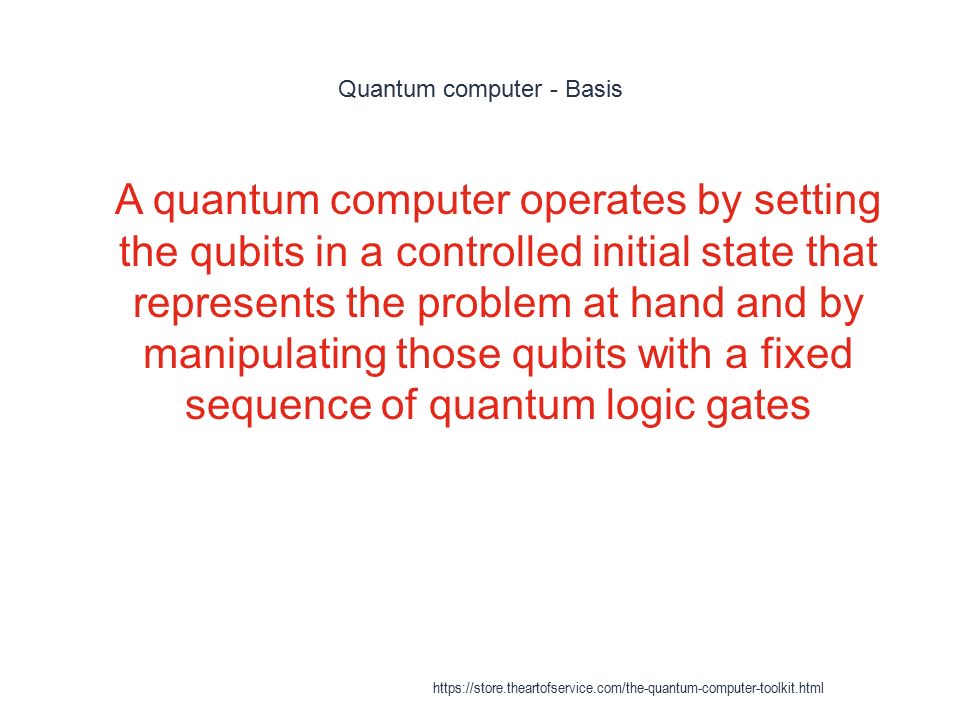 Quantum computer - Basis

A quantum computer operates by setting the qubits in a controlled initial state that represents the problem at hand and by manipulating those qubits with a fixed sequence of quantum logic gates

https://store.theartofservice.com/the-quantum-computer-toolkit.html